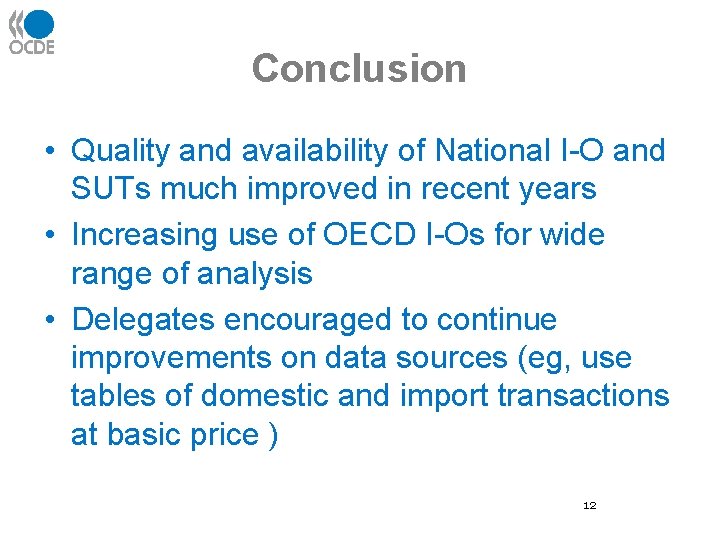 OCDE

Conclusion

• Quality and availability of National I-O and SUTs much improved in recent years

• Increasing use of OECD I-Os for wide range of analysis

• Delegates encouraged to continue improvements on data sources (eg, use tables of domestic and import transactions at basic price )

12